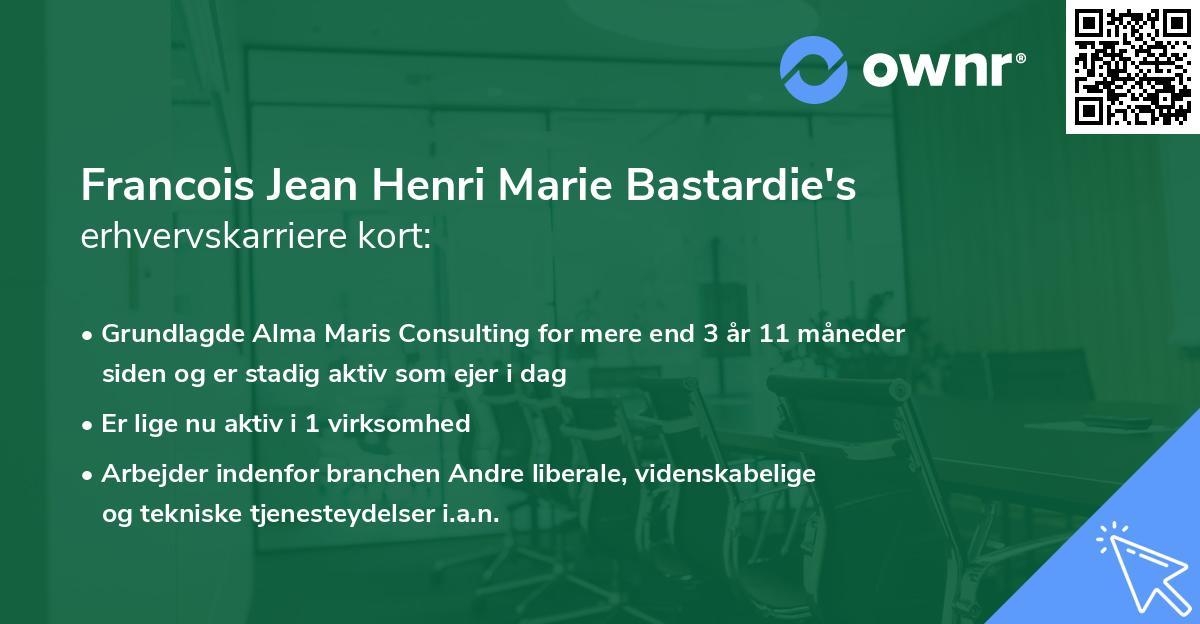 ownr®

Francois Jean Henri Marie Bastardie's erhvervskarriere kort:

• Grundlagde Alma Maris Consulting for mere end 3 år 11 måneder siden og er stadig aktiv som ejer i dag

• Er lige nu aktiv i 1 virksomhed

• Arbejder indenfor branchen Andre liberale, videnskabelige og tekniske tjenesteydelser i.a.n.